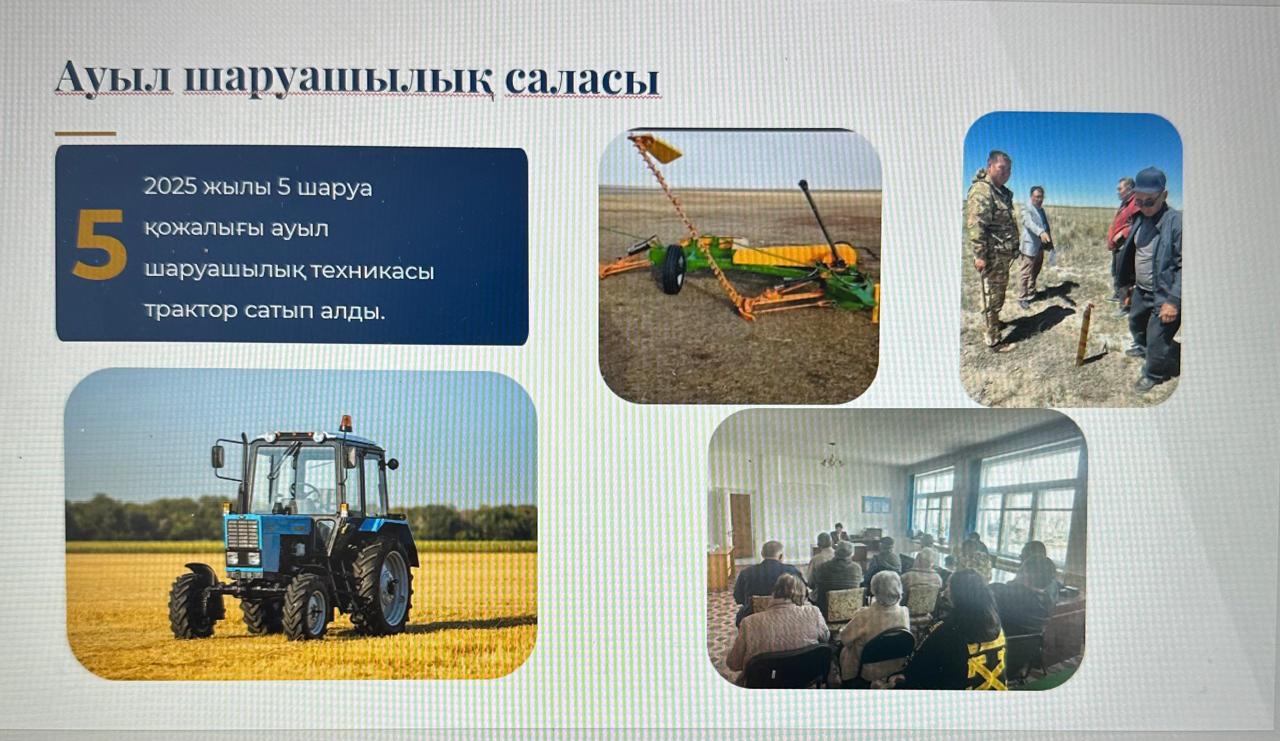 Ауыл шаруашылық саласы

5

2025 жылы 5 шаруа қожалығы ауыл шаруашылық техникасы трактор сатып алды.